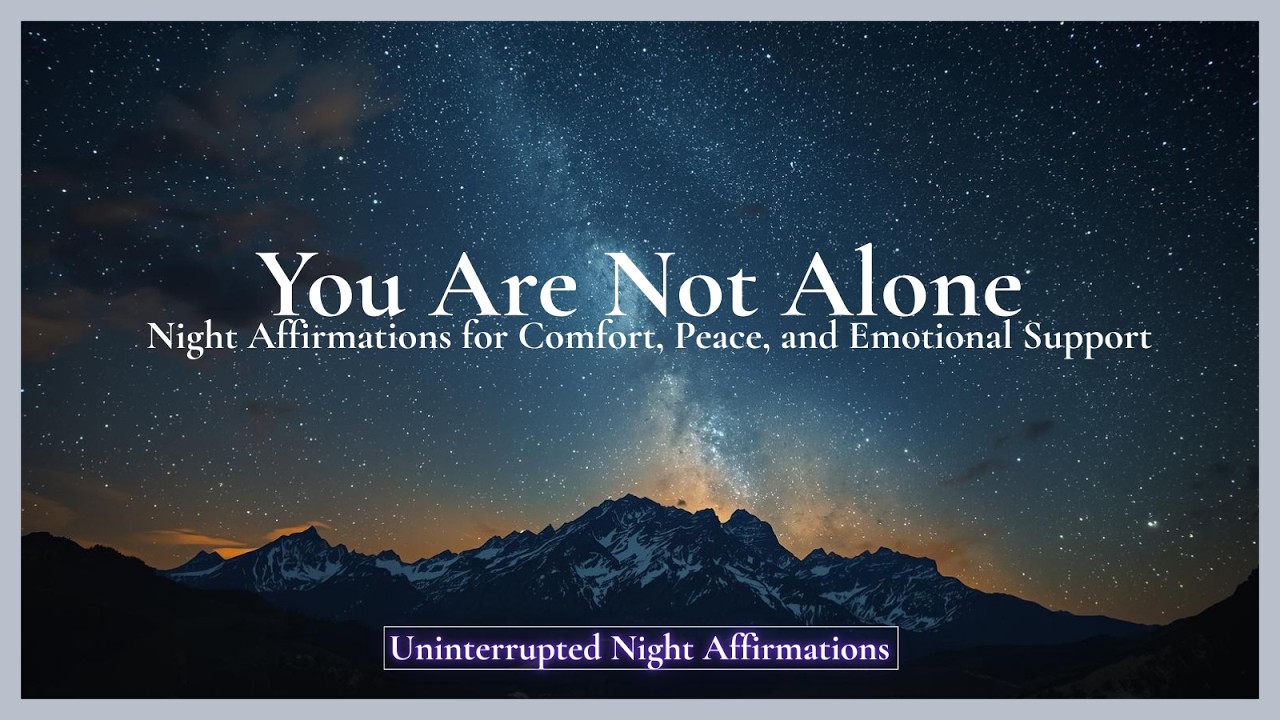 You Are Not Alone
Night Affirmations for Comfort, Peace, and Emotional Support

Uninterrupted Night Affirmations